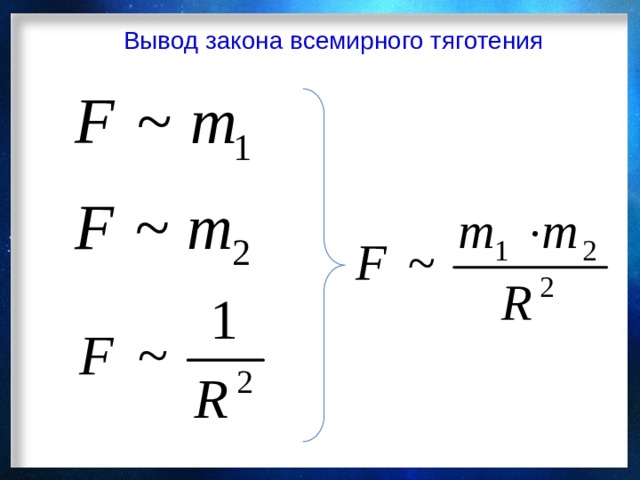 Вывод закона всемирного тяготения

$F \sim m_1$

$F \sim m_2$

$F \sim \frac{1}{R^2}$

$F \sim \frac{m_1 \cdot m_2}{R^2}$